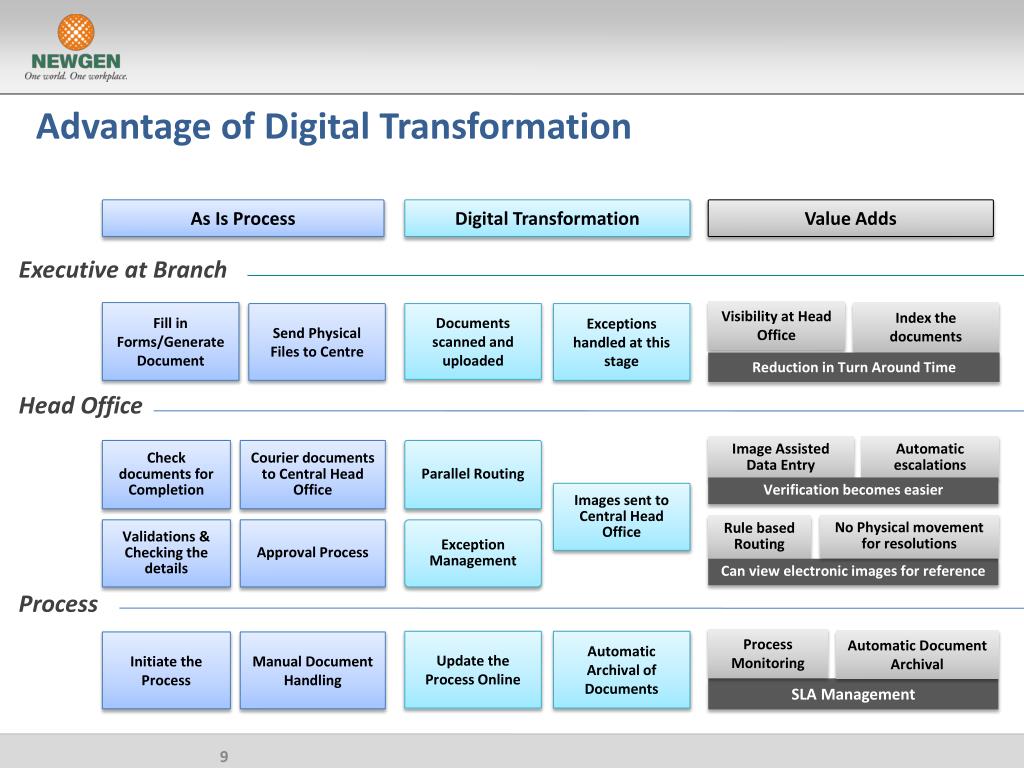 NEWGEN
One world. One workplace.

Advantage of Digital Transformation

As Is Process

Digital Transformation

Value Adds

Executive at Branch

Fill in Forms/Generate Document

Send Physical Files to Centre

Documents scanned and uploaded

Exceptions handled at this stage

Visibility at Head Office

Index the documents

Reduction in Turn Around Time

Head Office

Check documents for Completion

Courier documents to Central Head Office

Parallel Routing

Images sent to Central Head Office

Image Assisted Data Entry

Automatic escalations

Verification becomes easier

Validations & Checking the details

Approval Process

Exception Management

Rule based Routing

No Physical movement for resolutions

Can view electronic images for reference

Process

Initiate the Process

Manual Document Handling

Update the Process Online

Automatic Archival of Documents

Process Monitoring

Automatic Document Archival

SLA Management

9